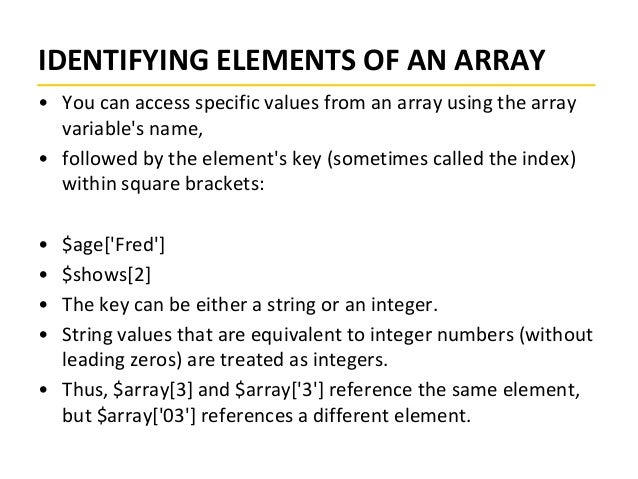 IDENTIFYING ELEMENTS OF AN ARRAY

• You can access specific values from an array using the array variable's name,
• followed by the element's key (sometimes called the index) within square brackets:

• \$age['Fred']
• \$shows[2]
• The key can be either a string or an integer.
• String values that are equivalent to integer numbers (without leading zeros) are treated as integers.
• Thus, \$array[3] and \$array['3'] reference the same element, but \$array['03'] references a different element.